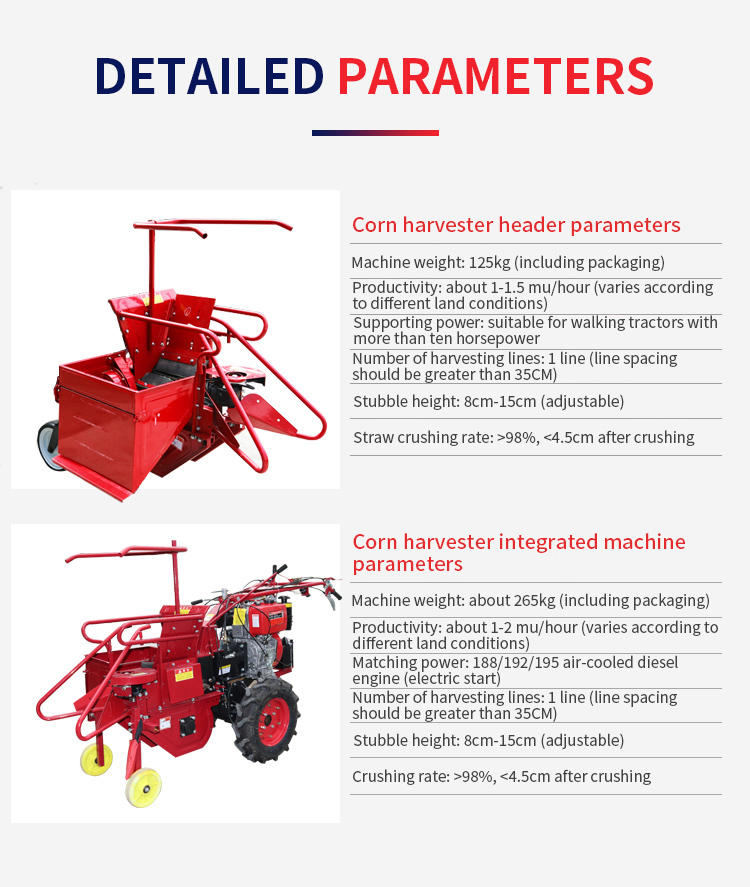 DETAILED PARAMETERS

Corn harvester header parameters

Machine weight: 125kg (including packaging)

Productivity: about 1-1.5 mu/hour (varies according to different land conditions)

Supporting power: suitable for walking tractors with more than ten horsepower

Number of harvesting lines: 1 line (line spacing should be greater than 35CM)

Stubble height: 8cm-15cm (adjustable)

Straw crushing rate: >98%, <4.5cm after crushing

Corn harvester integrated machine parameters

Machine weight: about 265kg (including packaging)

Productivity: about 1-2 mu/hour (varies according to different land conditions)

Matching power: 188/192/195 air-cooled diesel engine (electric start)

Number of harvesting lines: 1 line (line spacing should be greater than 35CM)

Stubble height: 8cm-15cm (adjustable)

Crushing rate: >98%, <4.5cm after crushing